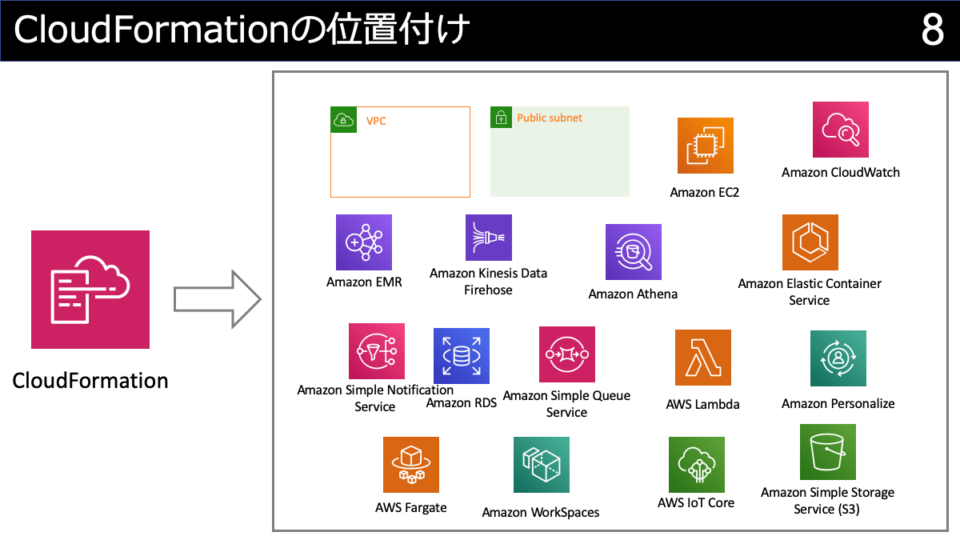 CloudFormationの位置付け

8

CloudFormation

VPC

Public subnet

Amazon EC2

Amazon CloudWatch

Amazon EMR

Amazon Kinesis Data Firehose

Amazon Athena

Amazon Elastic Container Service

Amazon Simple Notification Service

Amazon RDS

Amazon Simple Queue Service

AWS Lambda

Amazon Personalize

AWS Fargate

Amazon WorkSpaces

AWS IoT Core

Amazon Simple Storage Service (S3)